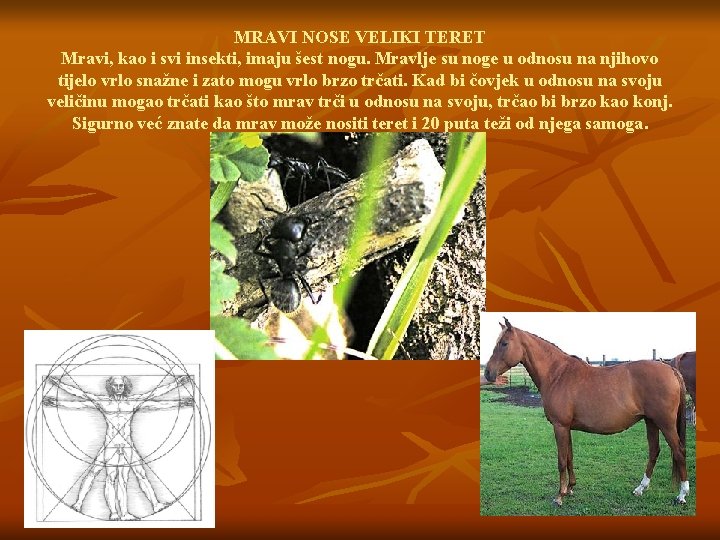 MRAVI NOSE VELIKI TERET
Mravi, kao i svi insekti, imaju šest nogu. Mravlje su noge u odnosu na njihovo tijelo vrlo snažne i zato mogu vrlo brzo trčati. Kad bi čovjek u odnosu na svoju veličinu mogao trčati kao što mrav trči u odnosu na svoju, trčao bi brzo kao konj. Sigurno već znate da mrav može nositi teret i 20 puta teži od njega samoga.